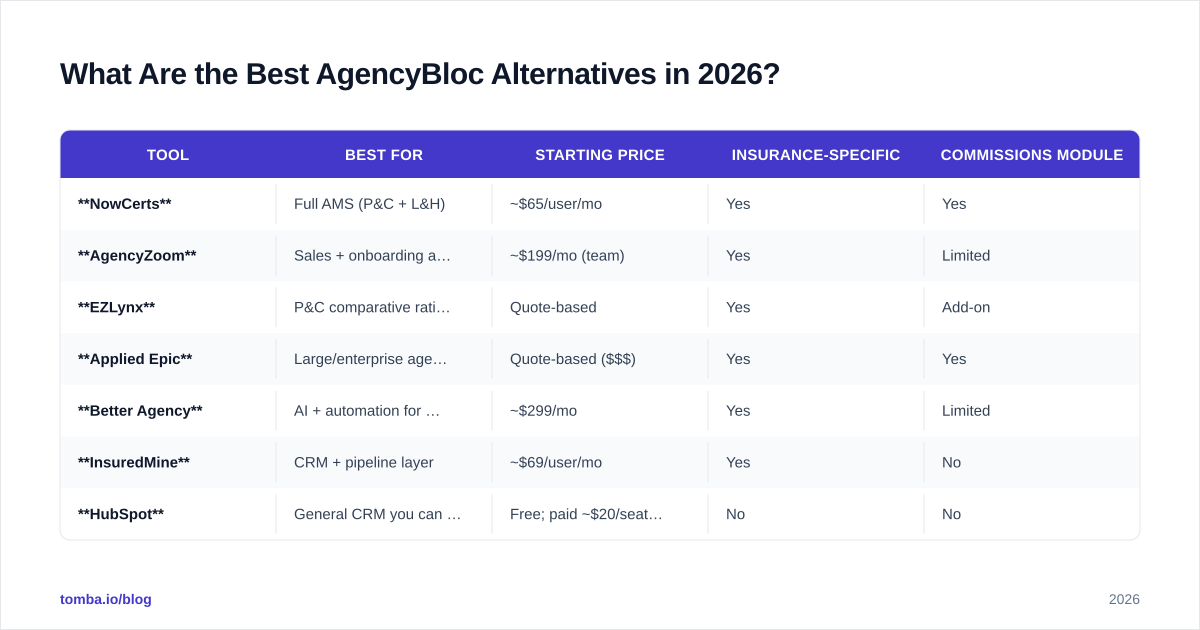 What Are the Best AgencyBloc Alternatives in 2026?

| TOOL | BEST FOR | STARTING PRICE | INSURANCE-SPECIFIC | COMMISSIONS MODULE |
|---|---|---|---|---|
| \*\*NowCerts\*\* | Full AMS (P&C + L&H) | ~\$65/user/mo | Yes | Yes |
| \*\*AgencyZoom\*\* | Sales + onboarding a… | ~\$199/mo (team) | Yes | Limited |
| \*\*EZLynx\*\* | P&C comparative rati… | Quote-based | Yes | Add-on |
| \*\*Applied Epic\*\* | Large/enterprise age… | Quote-based (\$\$\$) | Yes | Yes |
| \*\*Better Agency\*\* | AI + automation for … | ~\$299/mo | Yes | Limited |
| \*\*InsuredMine\*\* | CRM + pipeline layer | ~\$69/user/mo | Yes | No |
| \*\*HubSpot\*\* | General CRM you can … | Free; paid ~\$20/seat… | No | No |

tomba.io/blog

2026